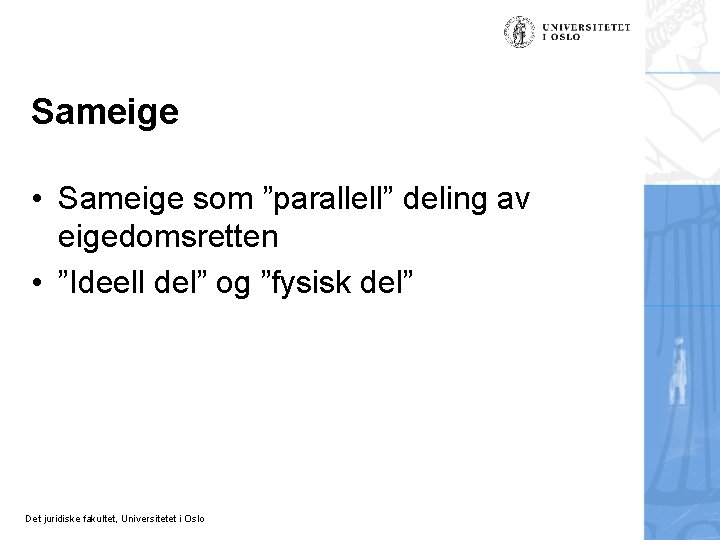 UNIVERSITETET I OSLO

Sameige

• Sameige som ”parallell” deling av eigedomsretten
• ”Ideell del” og ”fysisk del”

Det juridiske fakultet, Universitetet i Oslo